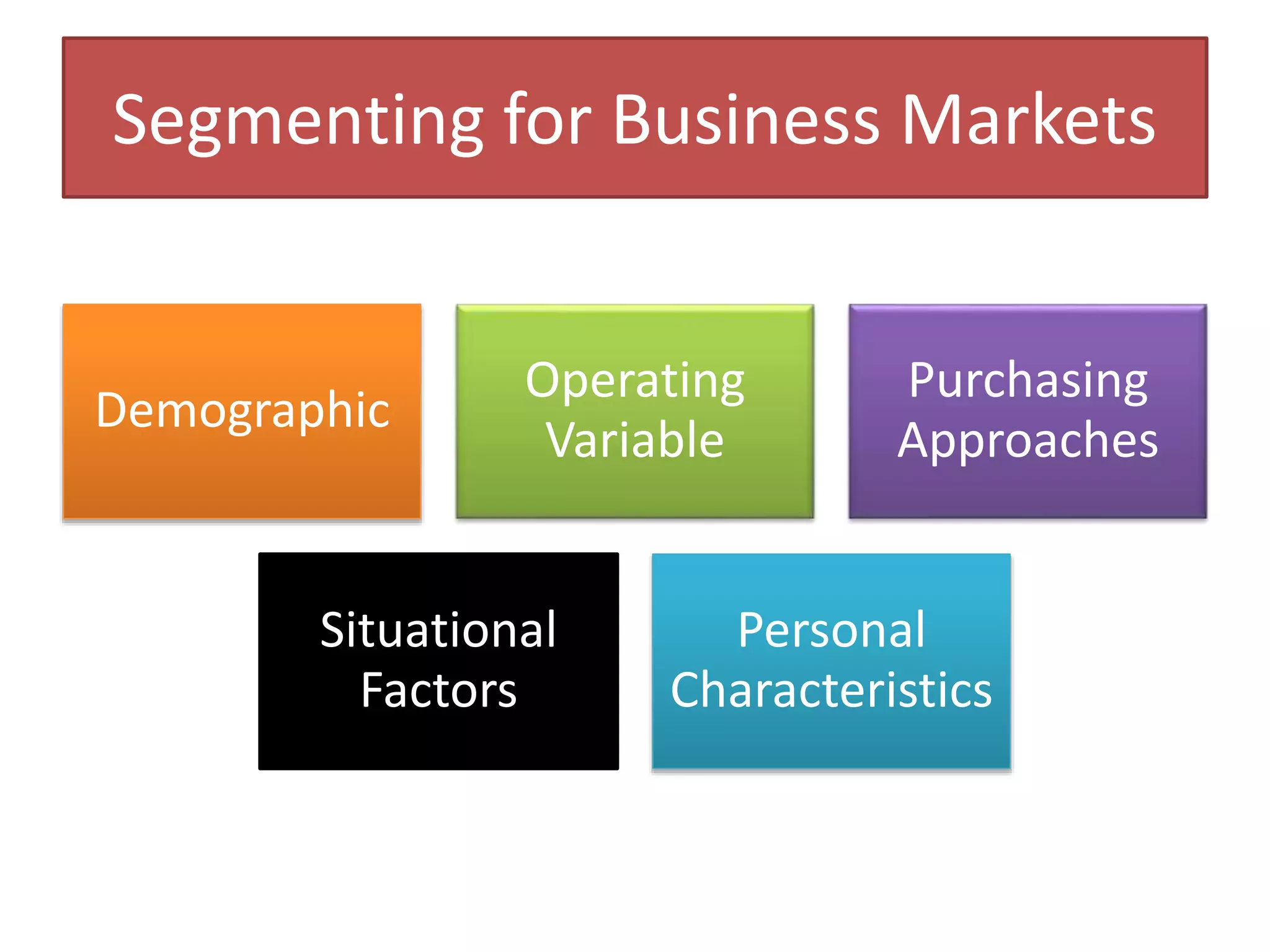 Segmenting for Business Markets

Demographic

Operating Variable

Purchasing Approaches

Situational Factors

Personal Characteristics